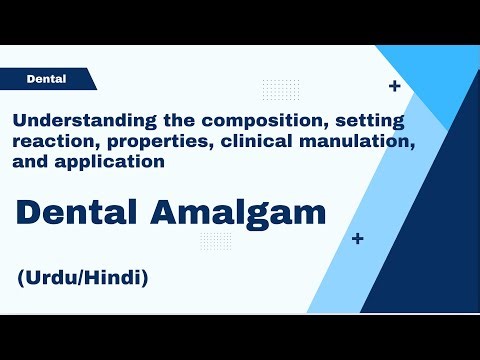 Dental

Understanding the composition, setting reaction, properties, clinical manulation, and application

Dental Amalgam

(Urdu/Hindi)